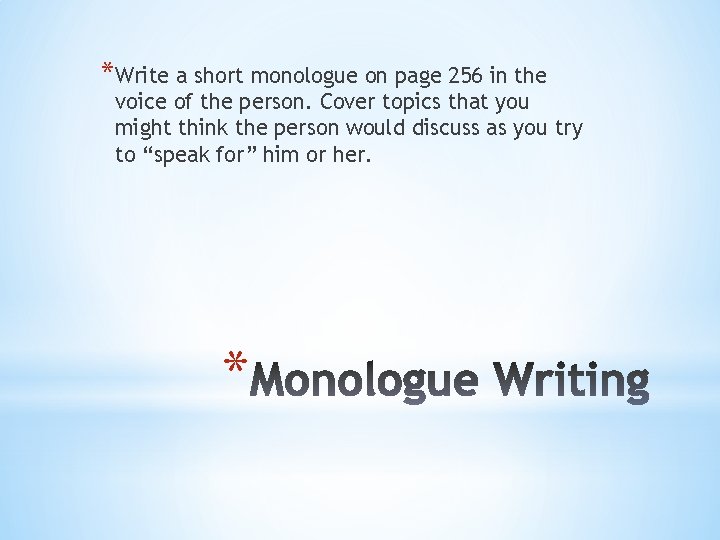 *Write a short monologue on page 256 in the voice of the person. Cover topics that you might think the person would discuss as you try to “speak for” him or her.

*Monologue Writing